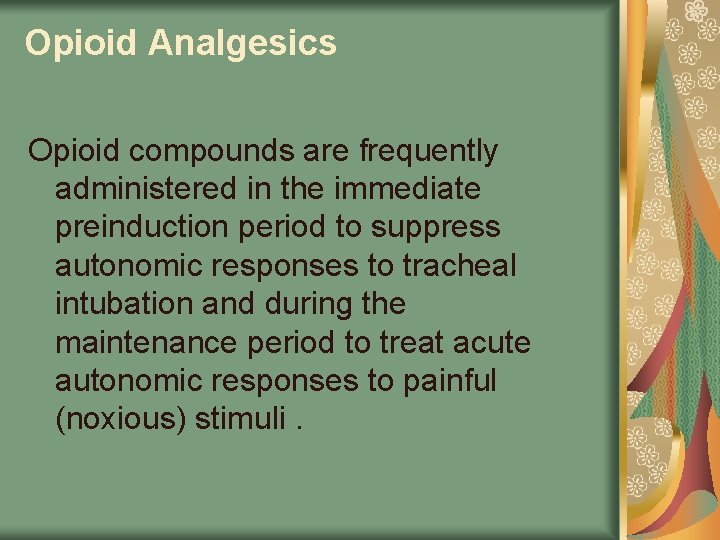 Opioid Analgesics

Opioid compounds are frequently administered in the immediate preinduction period to suppress autonomic responses to tracheal intubation and during the maintenance period to treat acute autonomic responses to painful (noxious) stimuli .